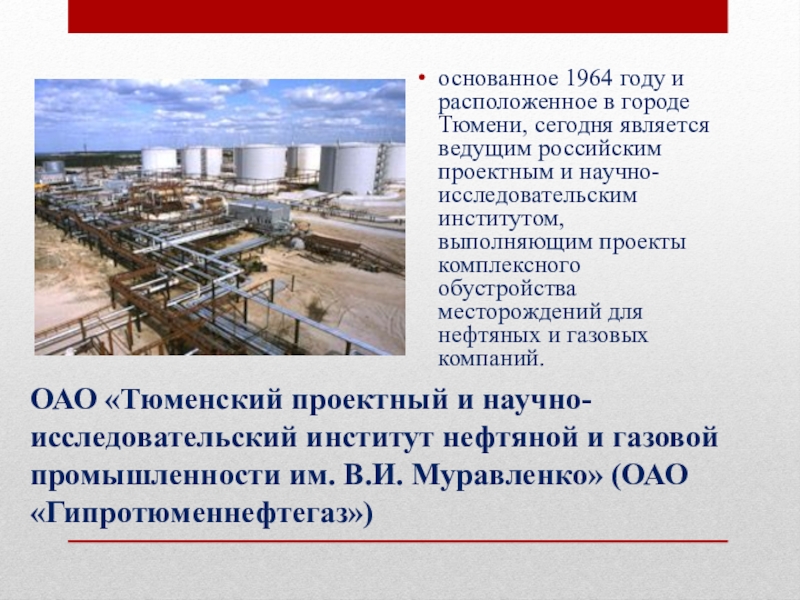 • основанное 1964 году и расположенное в городе Тюмени, сегодня является ведущим российским проектным и научно-исследовательским институтом, выполняющим проекты комплексного обустройства месторождений для нефтяных и газовых компаний.

ОАО «Тюменский проектный и научно-исследовательский институт нефтяной и газовой промышленности им. В.И. Муравленко» (ОАО «Гипротюменнефтегаз»)